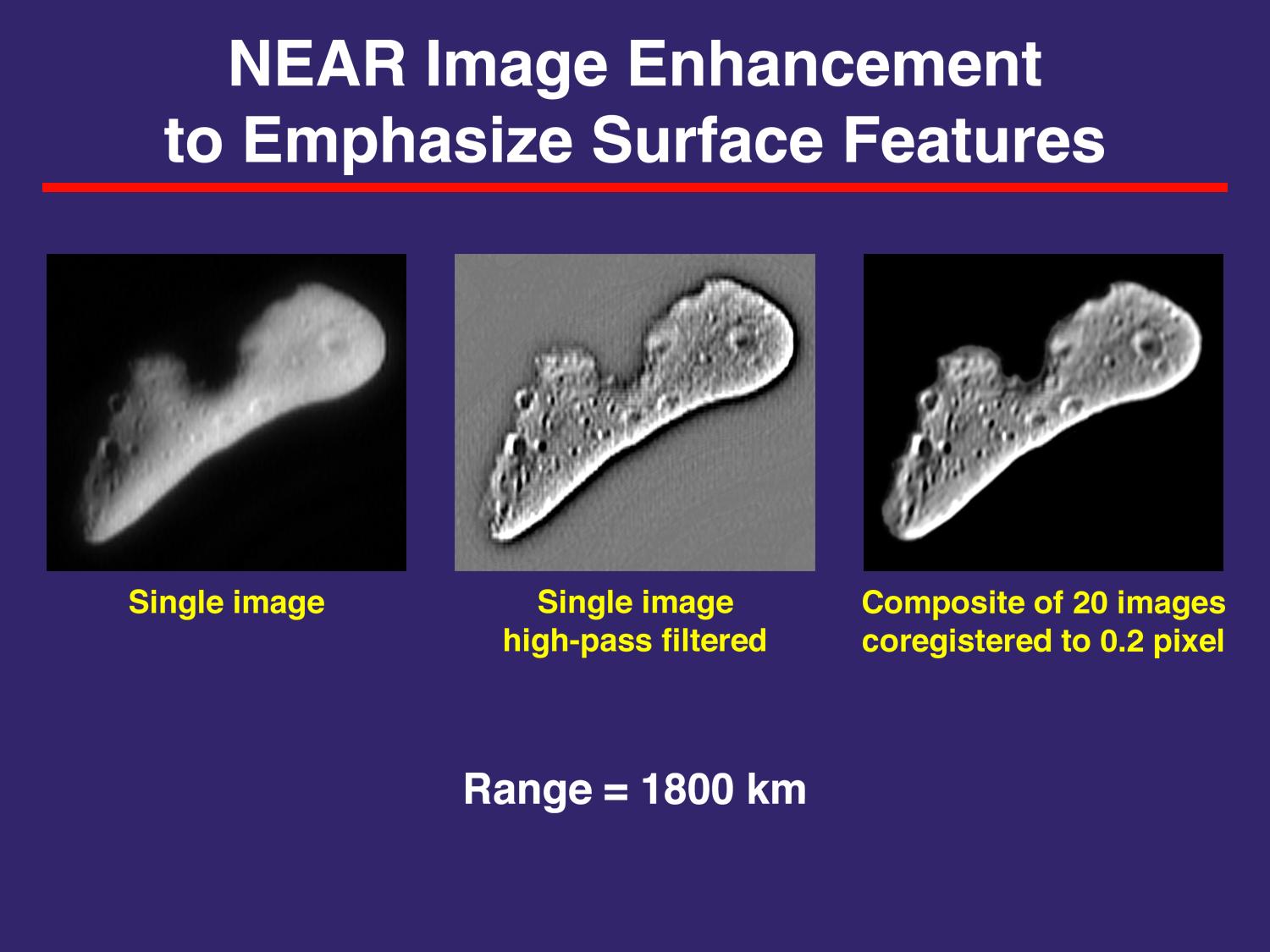 NEAR Image Enhancement
to Emphasize Surface Features

Single image

Single image
high-pass filtered

Composite of 20 images
coregistered to 0.2 pixel

Range = 1800 km